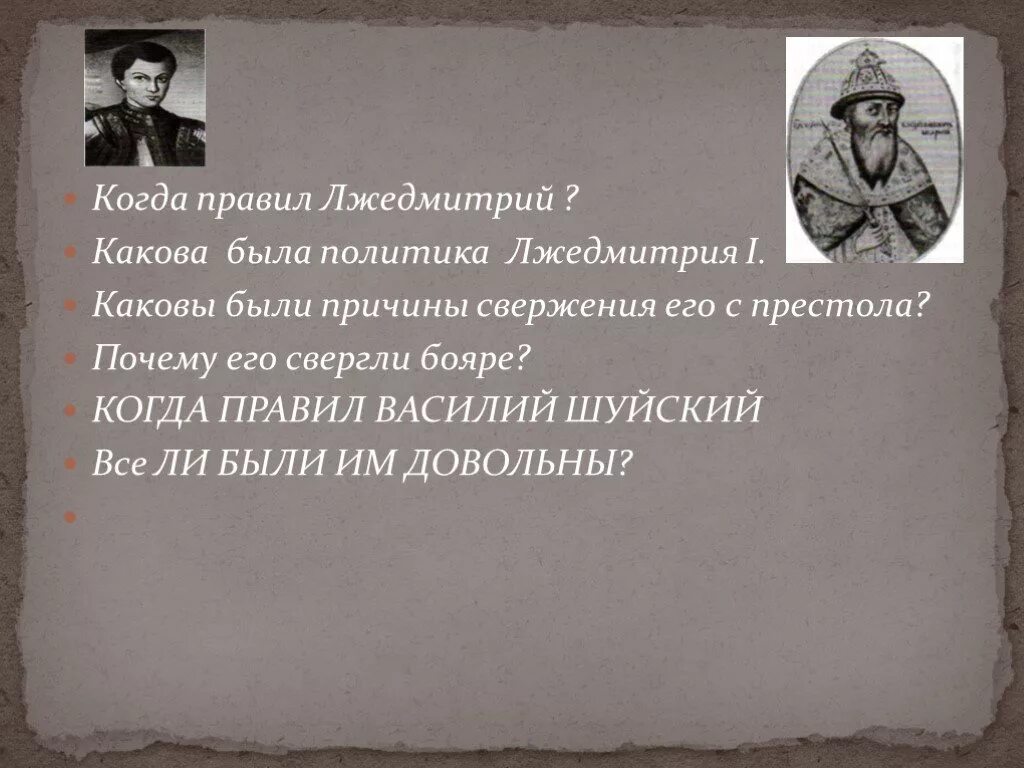 Когда правил Лжедмитрий ?
Какова была политика Лжедмитрия I.
Каковы были причины свержения его с престола?
Почему его свергли бояре?
КОГДА ПРАВИЛ ВАСИЛИЙ ШУЙСКИЙ
Все ЛИ БЫЛИ ИМ ДОВОЛЬНЫ?